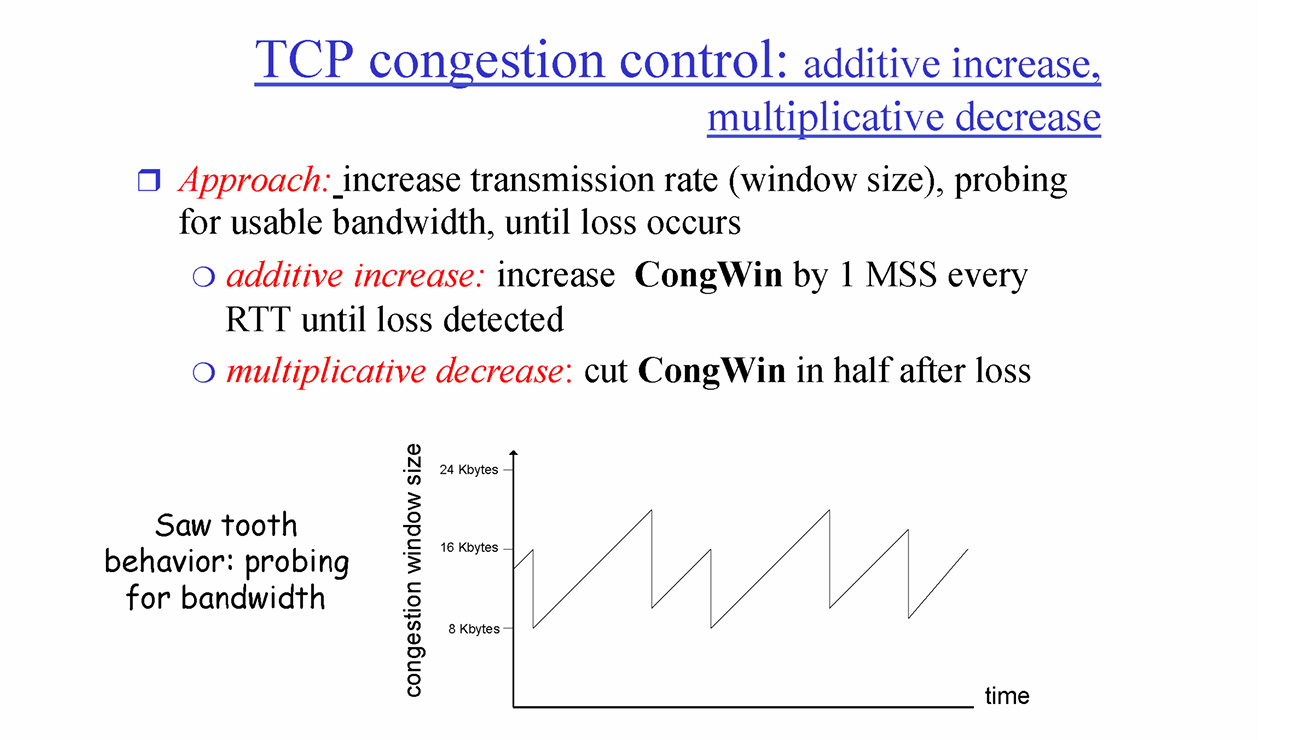 TCP congestion control: additive increase, multiplicative decrease

❒ Approach: increase transmission rate (window size), probing for usable bandwidth, until loss occurs

❍ additive increase: increase CongWin by 1 MSS every RTT until loss detected

❍ multiplicative decrease: cut CongWin in half after loss

Saw tooth behavior: probing for bandwidth

congestion window size

24 Kbytes

16 Kbytes

8 Kbytes

time